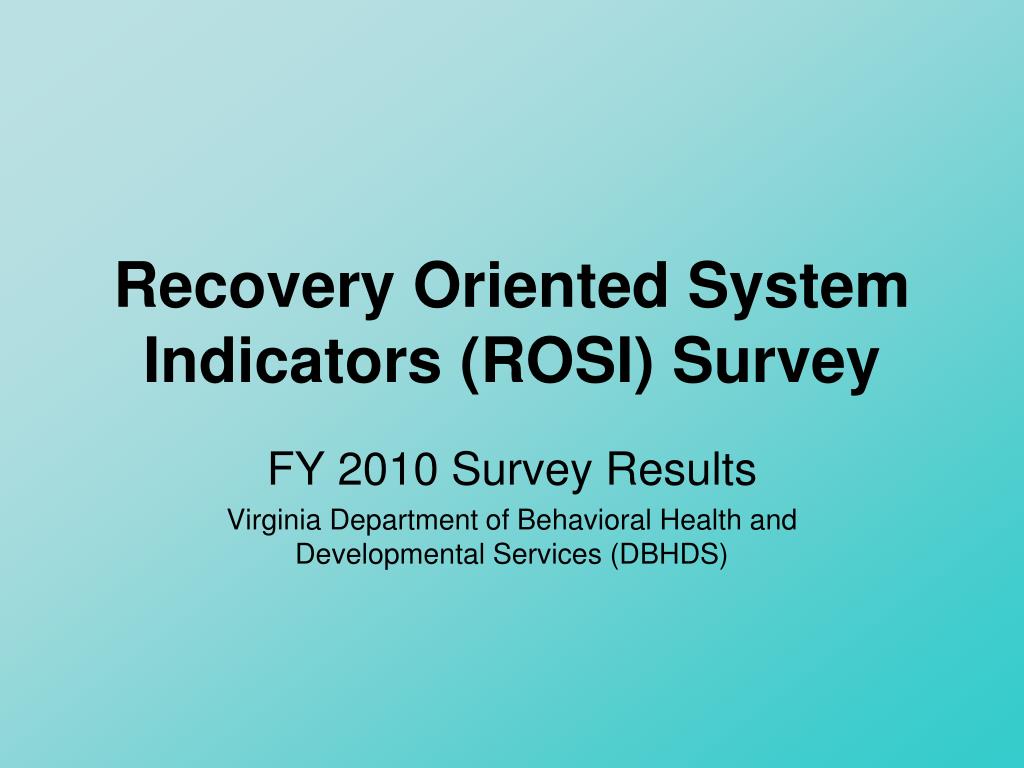 Recovery Oriented System Indicators (ROSI) Survey

FY 2010 Survey Results

Virginia Department of Behavioral Health and Developmental Services (DBHDS)